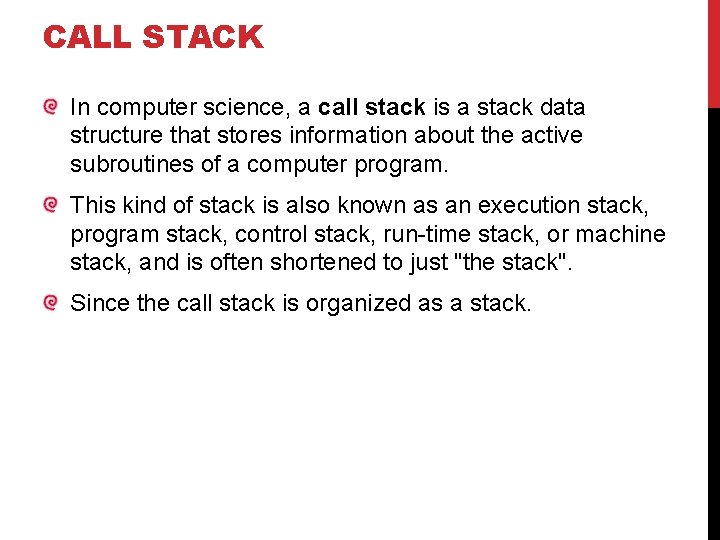 CALL STACK

In computer science, a call stack is a stack data structure that stores information about the active subroutines of a computer program.

This kind of stack is also known as an execution stack, program stack, control stack, run-time stack, or machine stack, and is often shortened to just "the stack".

Since the call stack is organized as a stack.